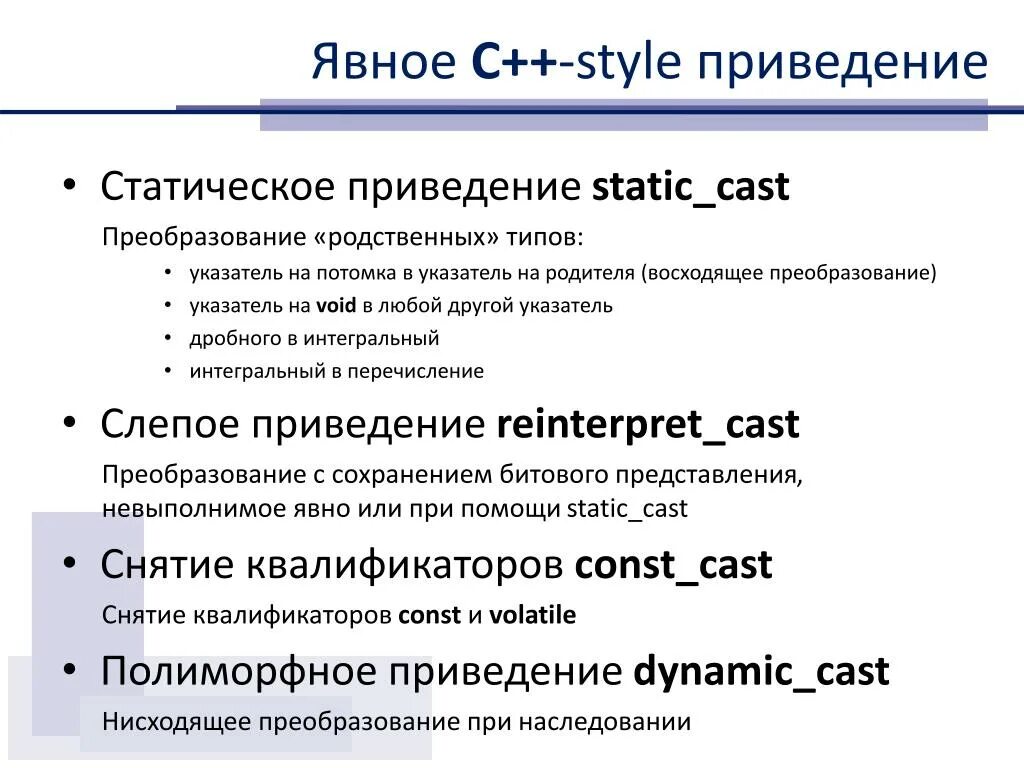 Явное C++-style приведение

• Статическое приведение static_cast

Преобразование «родственных» типов:

• указатель на потомка в указатель на родителя (восходящее преобразование)
• указатель на void в любой другой указатель
• дробного в интегральный
• интегральный в перечисление

• Слепое приведение reinterpret_cast

Преобразование с сохранением битового представления, невыполнимое явно или при помощи static_cast

• Снятие квалификаторов const_cast

Снятие квалификаторов const и volatile

• Полиморфное приведение dynamic_cast

Нисходящее преобразование при наследовании